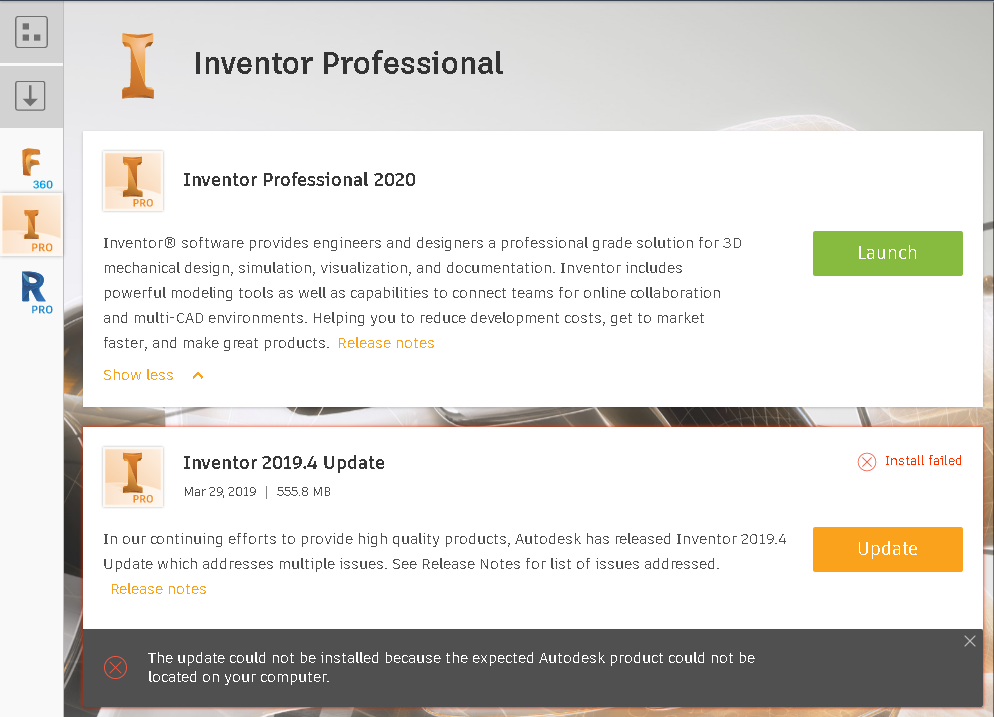 360
PRO
PRO

Inventor Professional

PRO
Inventor Professional 2020

Inventor® software provides engineers and designers a professional grade solution for 3D mechanical design, simulation, visualization, and documentation. Inventor includes powerful modeling tools as well as capabilities to connect teams for online collaboration and multi-CAD environments. Helping you to reduce development costs, get to market faster, and make great products. Release notes

Show less

Launch

PRO
Inventor 2019.4 Update
Mar 29, 2019 | 555.8 MB

Install failed

In our continuing efforts to provide high quality products, Autodesk has released Inventor 2019.4 Update which addresses multiple issues. See Release Notes for list of issues addressed. Release notes

Update

The update could not be installed because the expected Autodesk product could not be located on your computer.